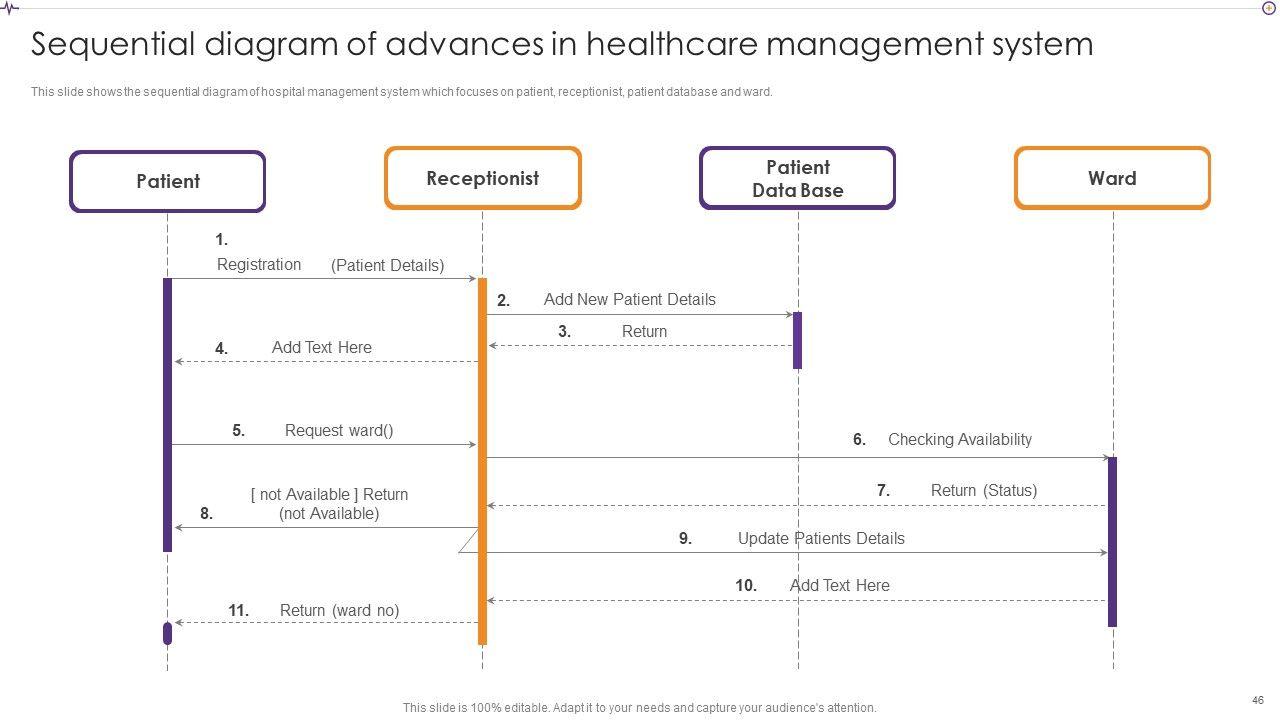 Sequential diagram of advances in healthcare management system

This slide shows the sequential diagram of hospital management system which focuses on patient, receptionist, patient database and ward.

Patient

Receptionist

Patient Data Base

Ward

1. Registration (Patient Details)

2. Add New Patient Details

3. Return

4. Add Text Here

5. Request ward()

6. Checking Availability

7. Return (Status)

8. [ not Available ] Return (not Available)

9. Update Patients Details

10. Add Text Here

11. Return (ward no)

This slide is 100% editable. Adapt it to your needs and capture your audience's attention.

46